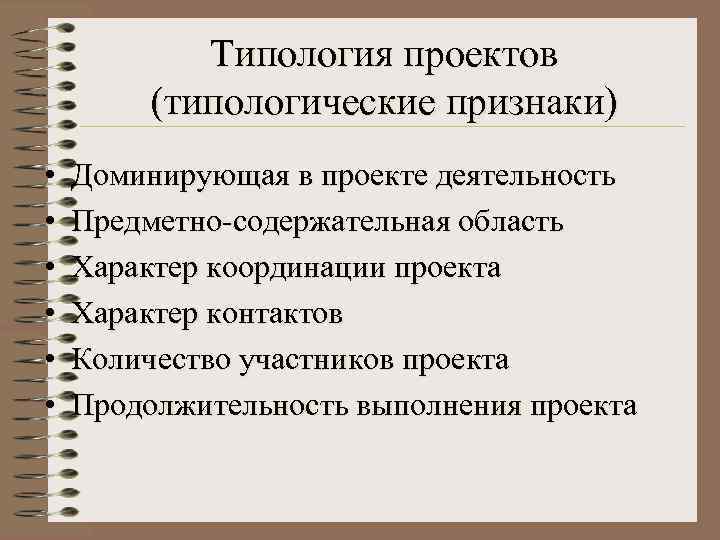 Типология проектов (типологические признаки)

• Доминирующая в проекте деятельность
• Предметно-содержательная область
• Характер координации проекта
• Характер контактов
• Количество участников проекта
• Продолжительность выполнения проекта